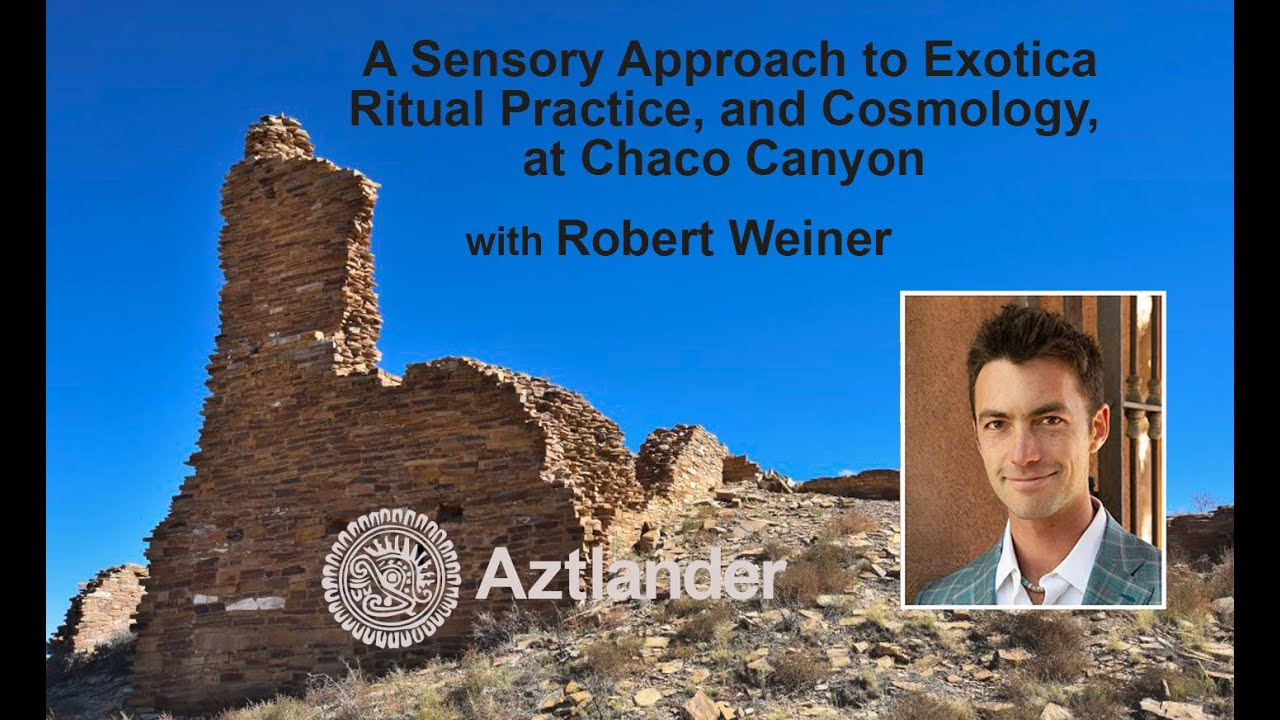 A Sensory Approach to Exotica Ritual Practice, and Cosmology, at Chaco Canyon

with Robert Weiner

Aztlander